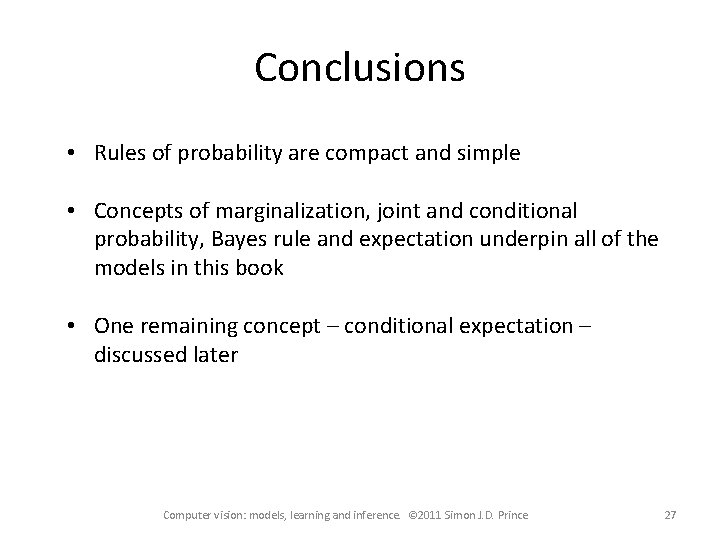 Conclusions

• Rules of probability are compact and simple

• Concepts of marginalization, joint and conditional probability, Bayes rule and expectation underpin all of the models in this book

• One remaining concept – conditional expectation – discussed later

Computer vision: models, learning and inference. ©2011 Simon J.D. Prince

27